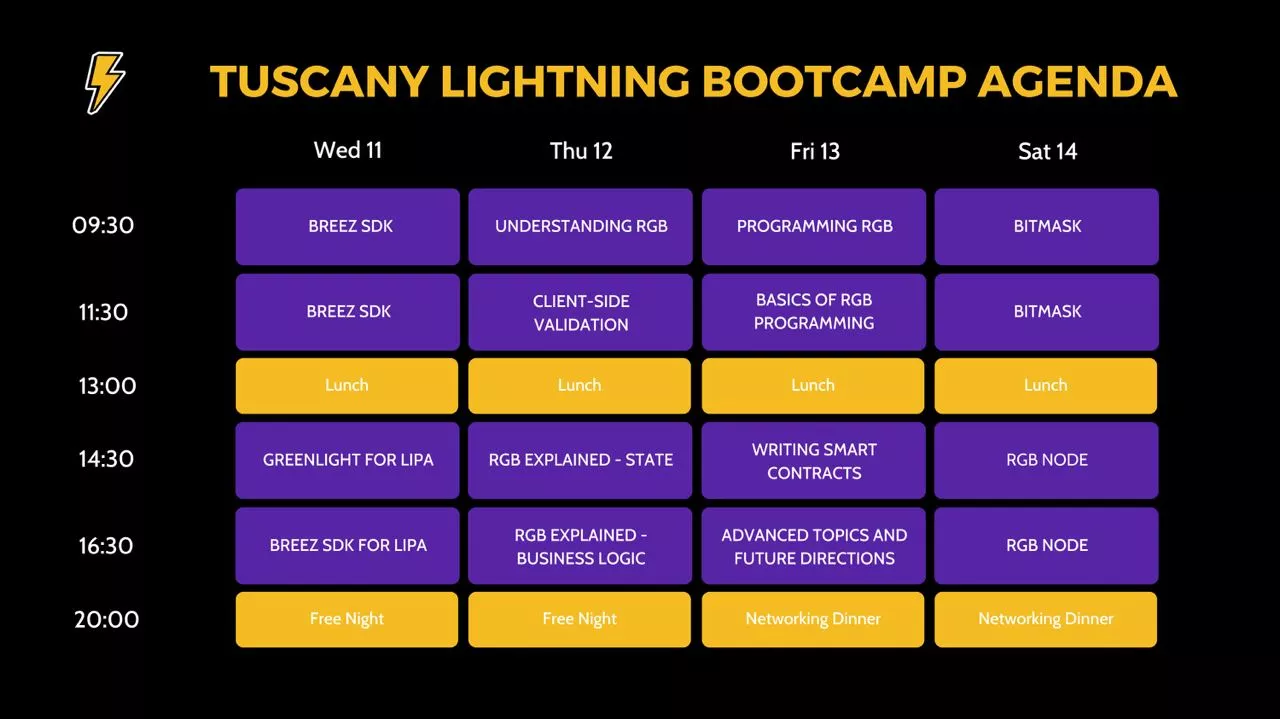 TUSCANY LIGHTNING BOOTCAMP AGENDA

| | Wed 11 | Thu 12 | Fri 13 | Sat 14 |
|---|---|---|---|---|
| 09:30 | BREEZ SDK | UNDERSTANDING RGB | PROGRAMMING RGB | BITMASK |
| 11:30 | BREEZ SDK | CLIENT-SIDE VALIDATION | BASICS OF RGB PROGRAMMING | BITMASK |
| 13:00 | Lunch | Lunch | Lunch | Lunch |
| 14:30 | GREENLIGHT FOR LIPA | RGB EXPLAINED - STATE | WRITING SMART CONTRACTS | RGB NODE |
| 16:30 | BREEZ SDK FOR LIPA | RGB EXPLAINED - BUSINESS LOGIC | ADVANCED TOPICS AND FUTURE DIRECTIONS | RGB NODE |
| 20:00 | Free Night | Free Night | Networking Dinner | Networking Dinner |